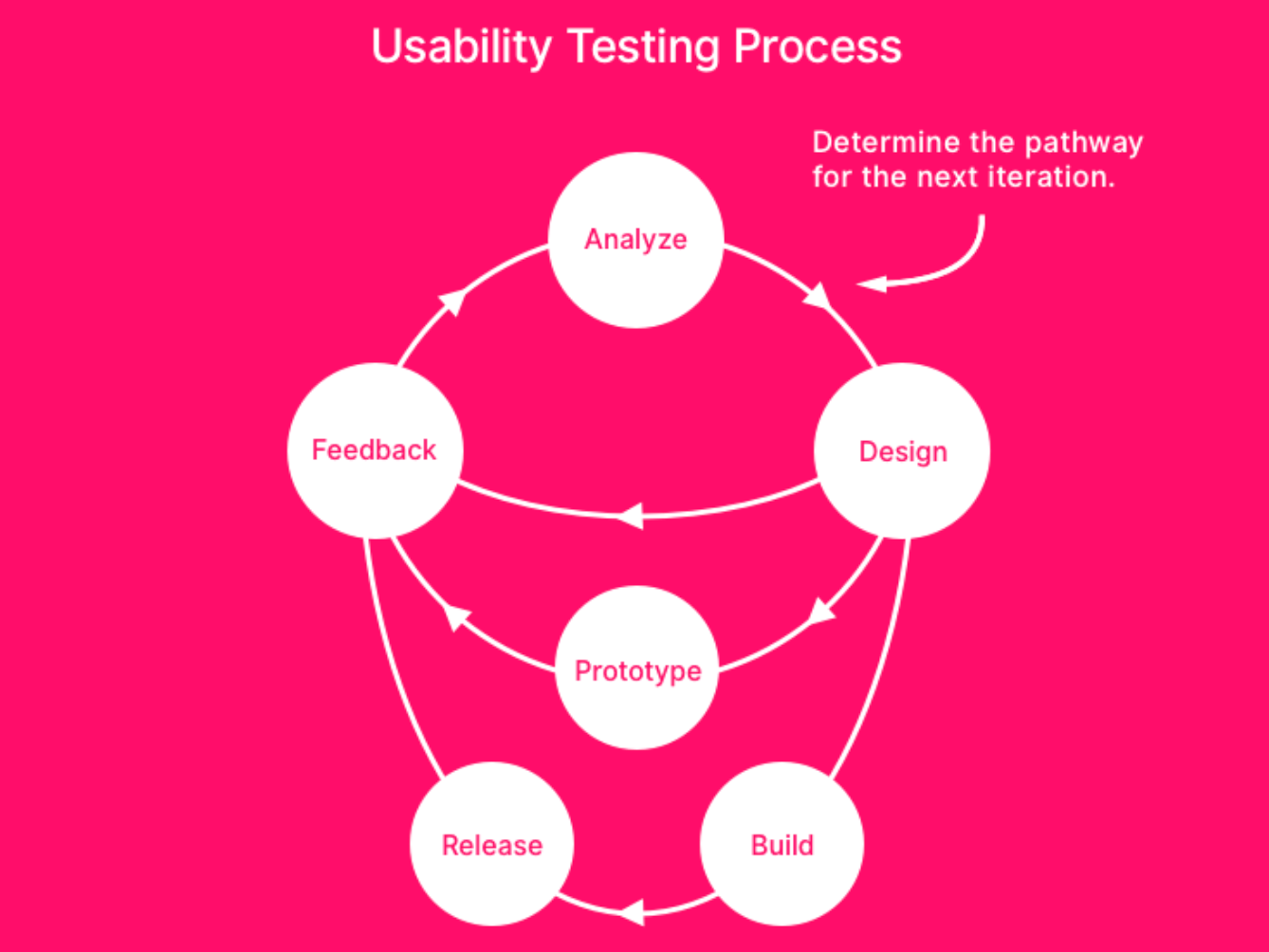 Usability Testing Process

Determine the pathway for the next iteration.

Analyze

Feedback

Design

Prototype

Release

Build